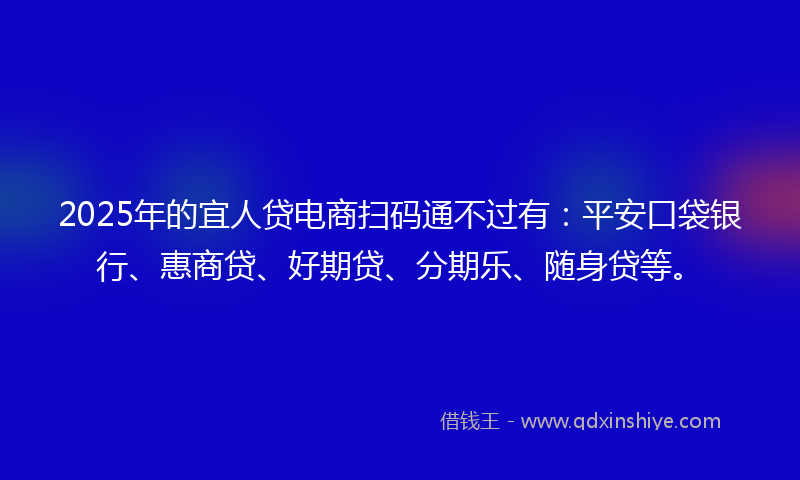 2025年的宜人贷电商扫码通不过有：平安口袋银行、惠商贷、好期贷、分期乐、随身贷等。

借钱王 - www.qdxinshiye.com